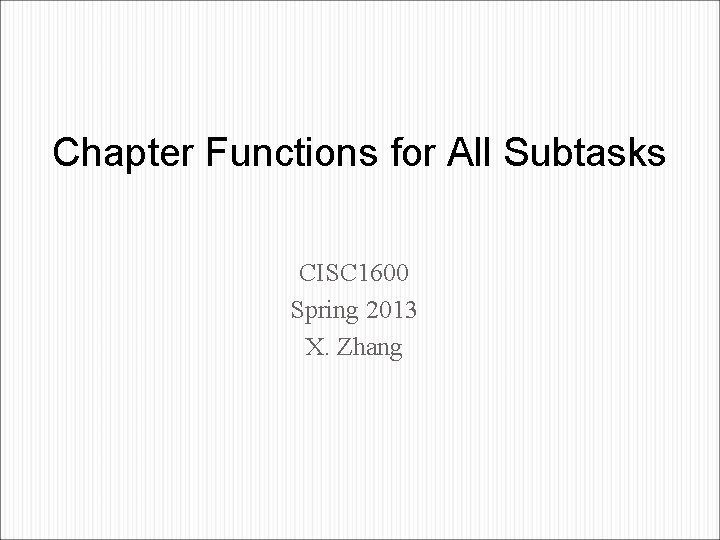 Chapter Functions for All Subtasks

CISC1600
Spring 2013
X. Zhang